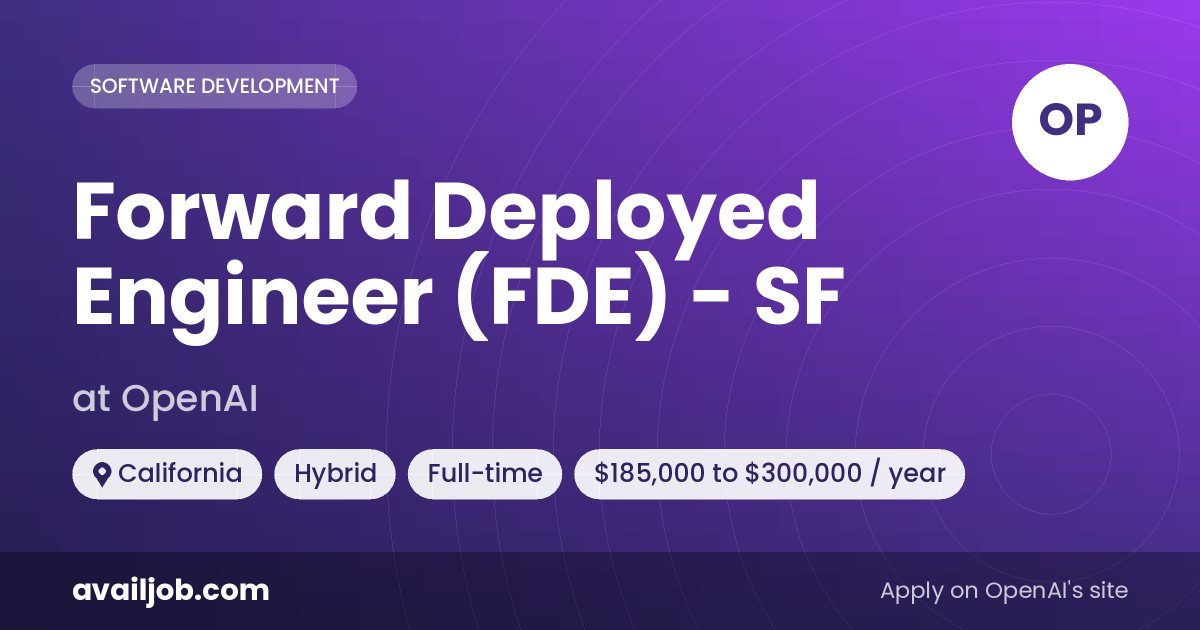 SOFTWARE DEVELOPMENT

OP

Forward Deployed Engineer (FDE) - SF

at OpenAI

California Hybrid Full-time $185,000 to $300,000 / year

availjob.com

Apply on OpenAI's site